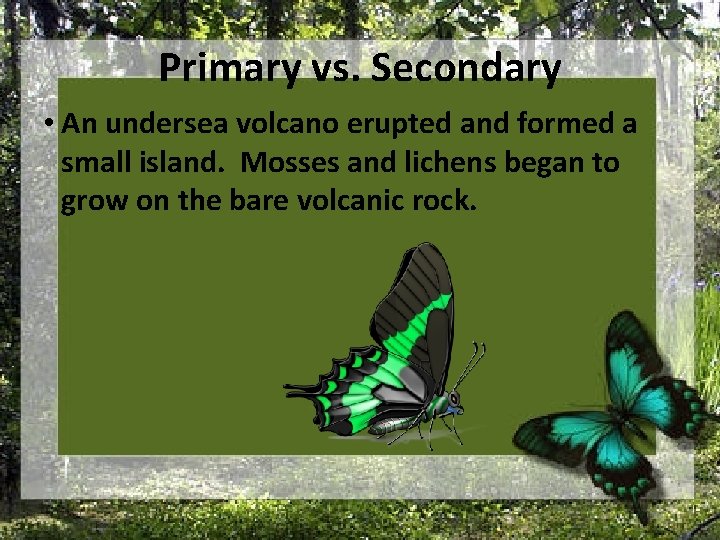 Primary vs. Secondary

• An undersea volcano erupted and formed a small island.  Mosses and lichens began to grow on the bare volcanic rock.